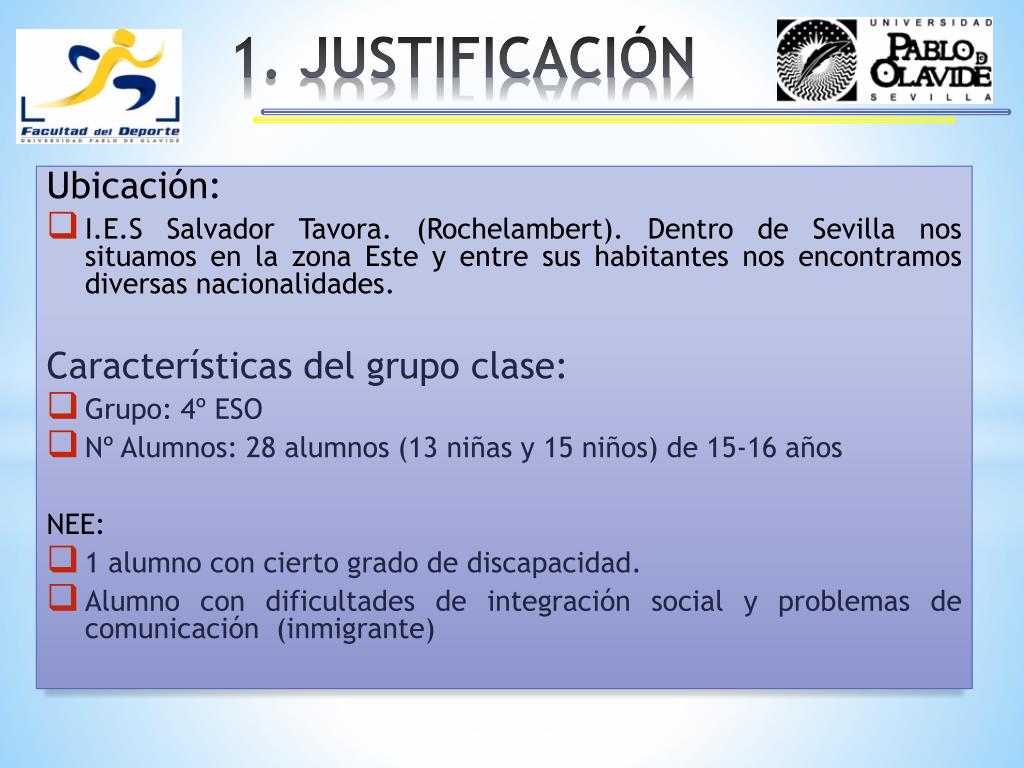 Facultad del Deporte
UNIVERSIDAD PABLO DE OLAVIDE

1. JUSTIFICACIÓN

UNIVERSIDAD
PABLO DE OLAVIDE
SEVILLA

Ubicación:
I.E.S Salvador Tavora. (Rochelambert). Dentro de Sevilla nos situamos en la zona Este y entre sus habitantes nos encontramos diversas nacionalidades.

Características del grupo clase:
Grupo: 4º ESO
Nº Alumnos: 28 alumnos (13 niñas y 15 niños) de 15-16 años

NEE:
1 alumno con cierto grado de discapacidad.
Alumno con dificultades de integración social y problemas de comunicación (inmigrante)